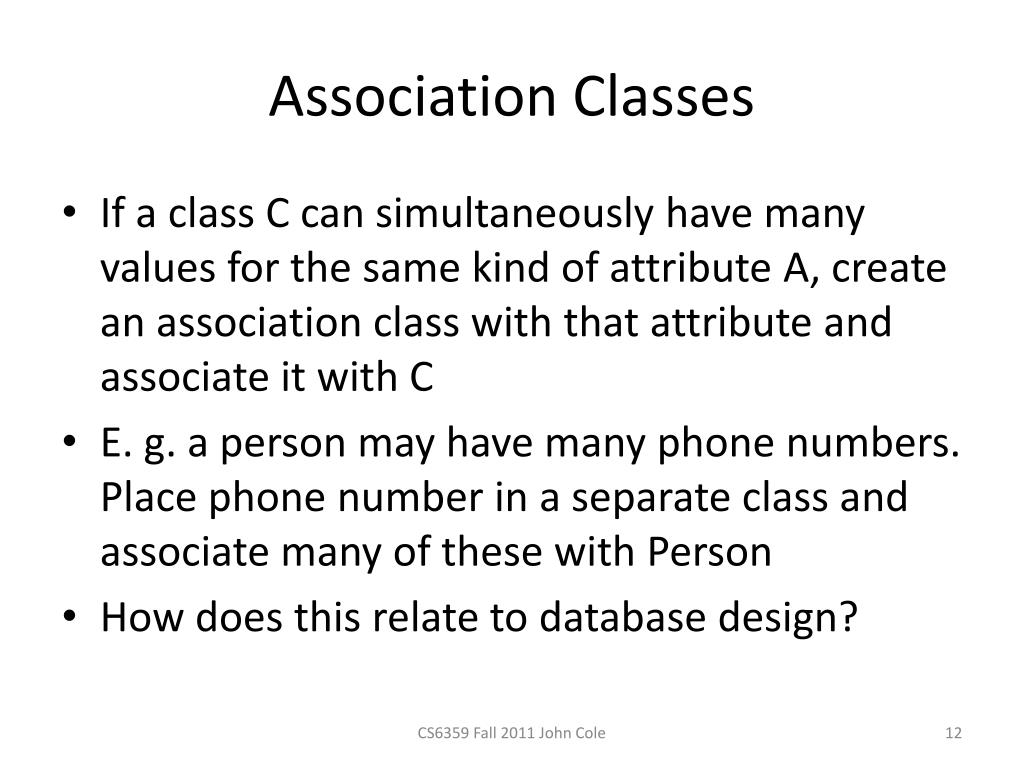 Association Classes

• If a class C can simultaneously have many values for the same kind of attribute A, create an association class with that attribute and associate it with C
• E. g. a person may have many phone numbers. Place phone number in a separate class and associate many of these with Person
• How does this relate to database design?

CS6359 Fall 2011 John Cole

12